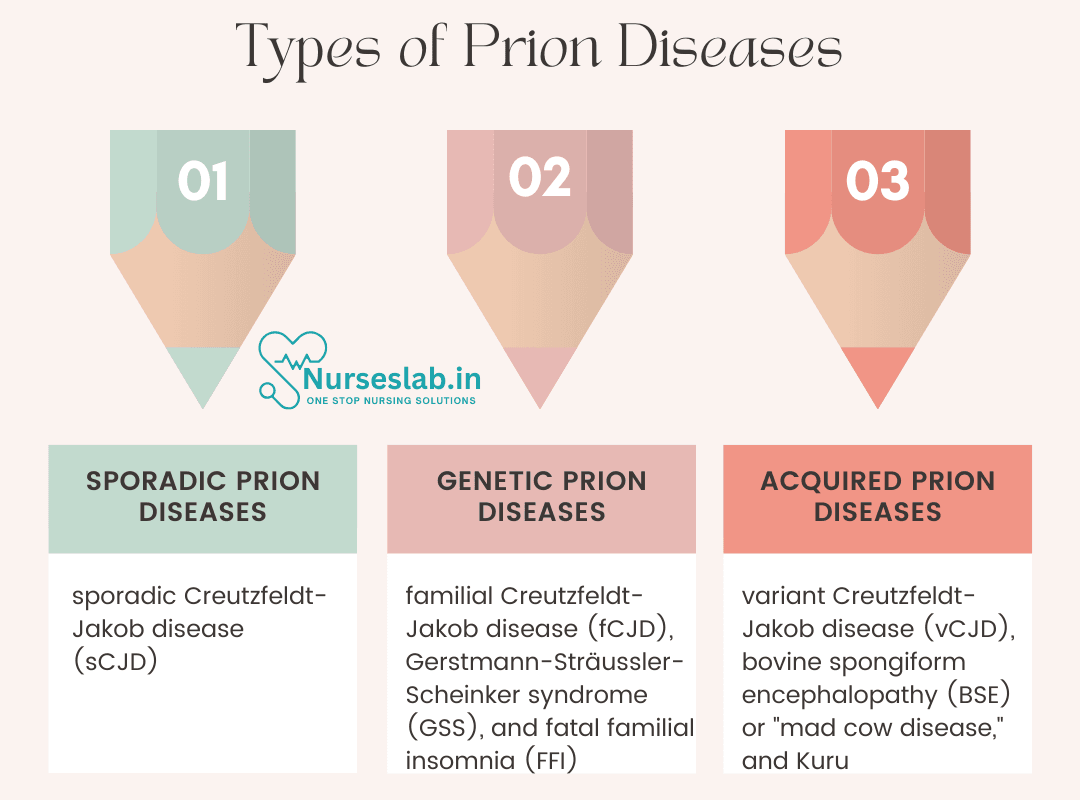 Types of Prion Diseases

01

02

03

Nurseslab.in
ONE STOP NURSING SOLUTIONS

SPORADIC PRION DISEASES

sporadic Creutzfeldt-Jakob disease (sCJD)

GENETIC PRION DISEASES

familial Creutzfeldt-Jakob disease (fCJD), Gerstmann-Sträussler-Scheinker syndrome (GSS), and fatal familial insomnia (FFI)

ACQUIRED PRION DISEASES

variant Creutzfeldt-Jakob disease (vCJD), bovine spongiform encephalopathy (BSE) or "mad cow disease," and Kuru